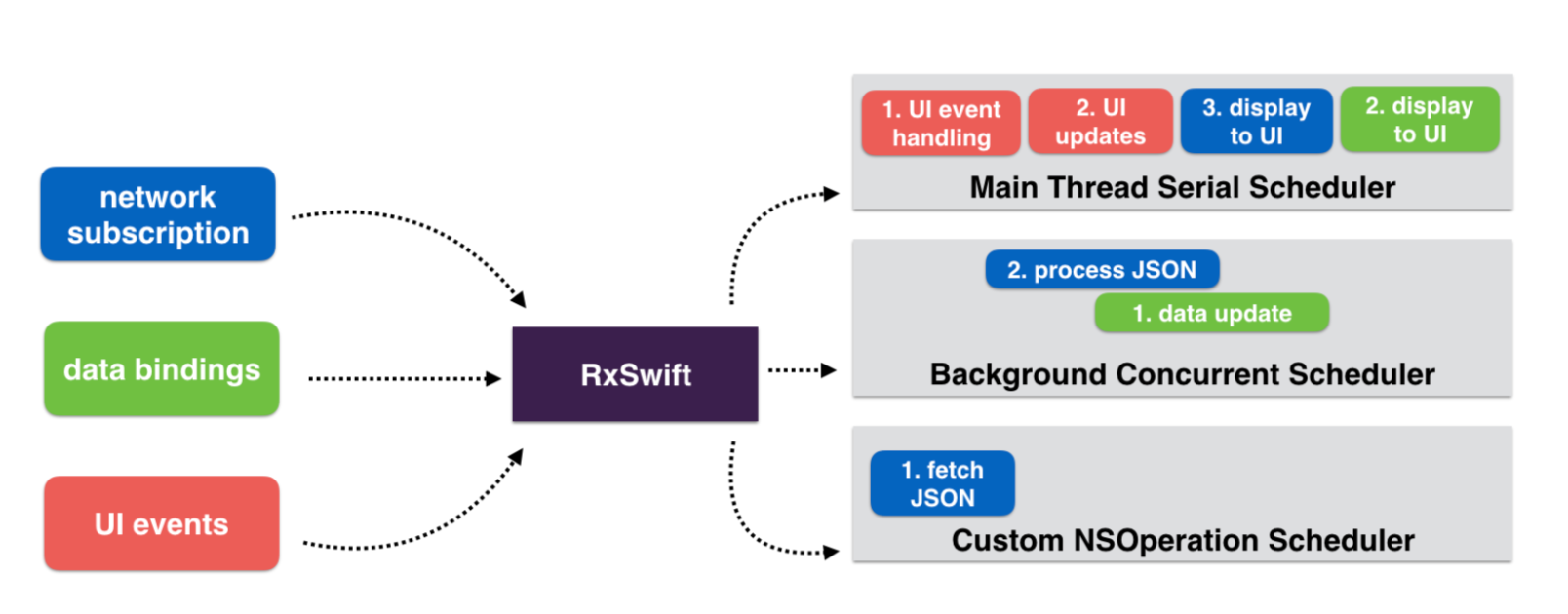 network subscription

data bindings

UI events

RxSwift

1. UI event handling

2. UI updates

3. display to UI

2. display to UI

Main Thread Serial Scheduler

2. process JSON

1. data update

Background Concurrent Scheduler

1. fetch JSON

Custom NSOperation Scheduler